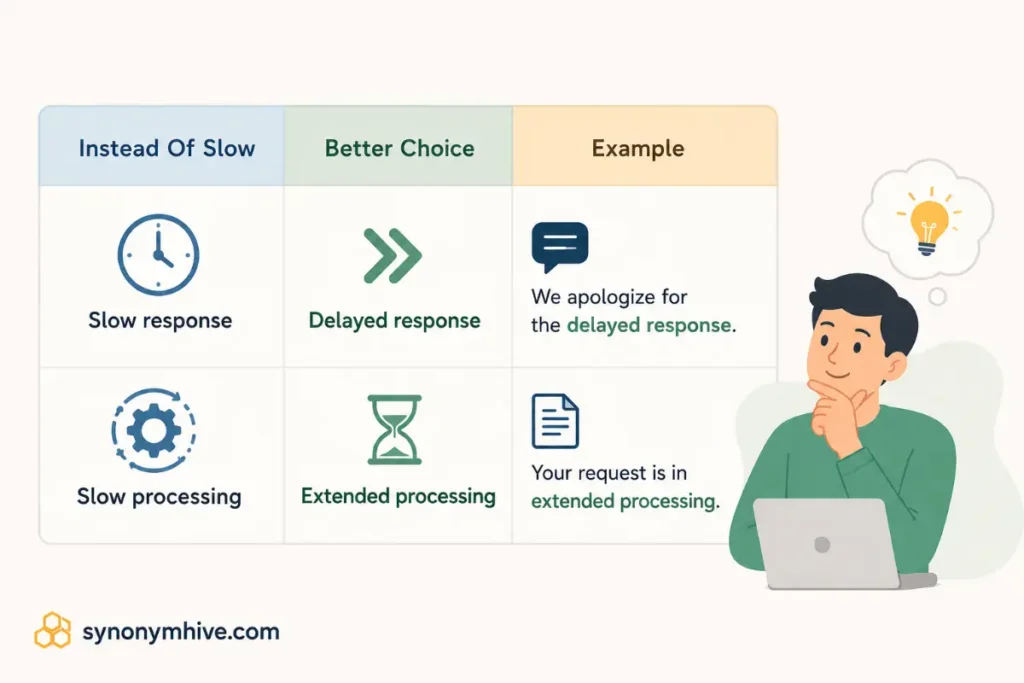 | Instead Of Slow | Better Choice | Example |
|---|---|---|
| Slow response | Delayed response | We apologize for the delayed response. |
| Slow processing | Extended processing | Your request is in extended processing. |

synonymhive.com